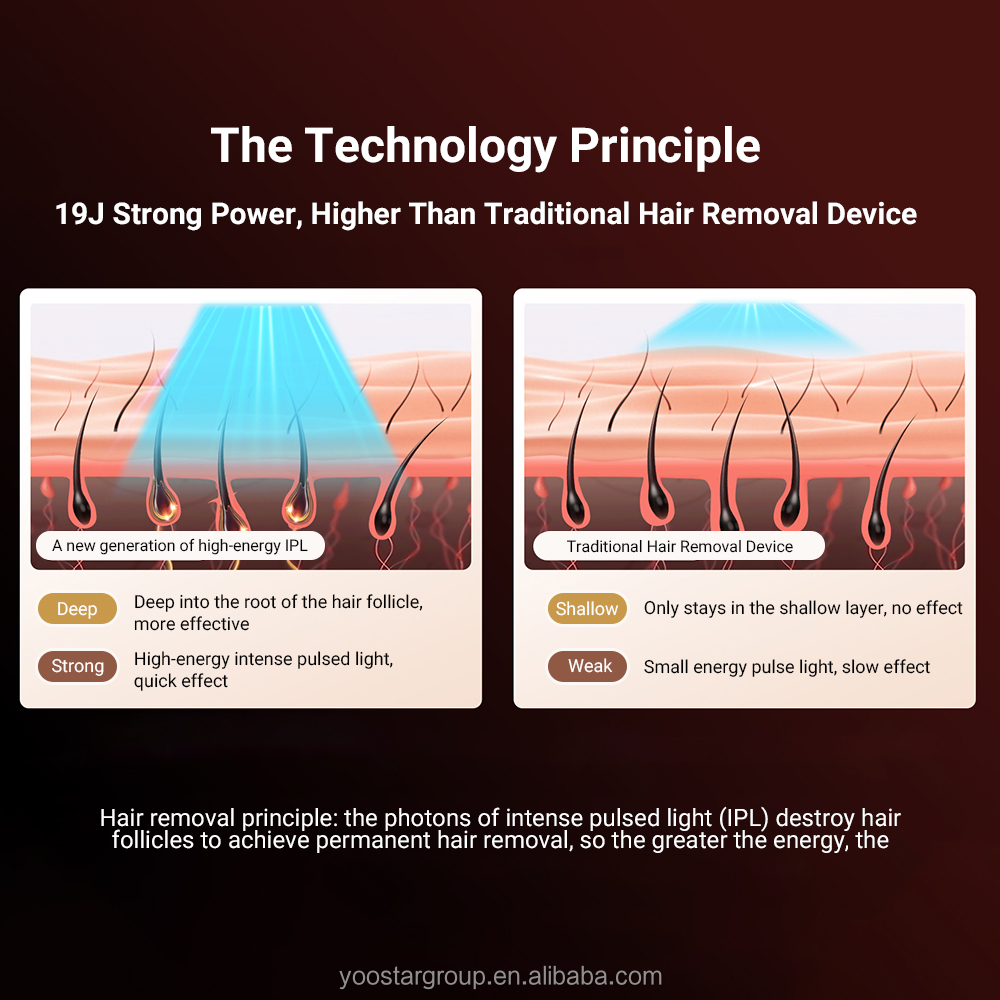 The Technology Principle

19J Strong Power, Higher Than Traditional Hair Removal Device

A new generation of high-energy IPL

Deep Deep into the root of the hair follicle, more effective

Strong High-energy intense pulsed light, quick effect

Traditional Hair Removal Device

Shallow Only stays in the shallow layer, no effect

Weak Small energy pulse light, slow effect

Hair removal principle: the photons of intense pulsed light (IPL) destroy hair follicles to achieve permanent hair removal, so the greater the energy, the

yoostargroup.en.alibaba.com